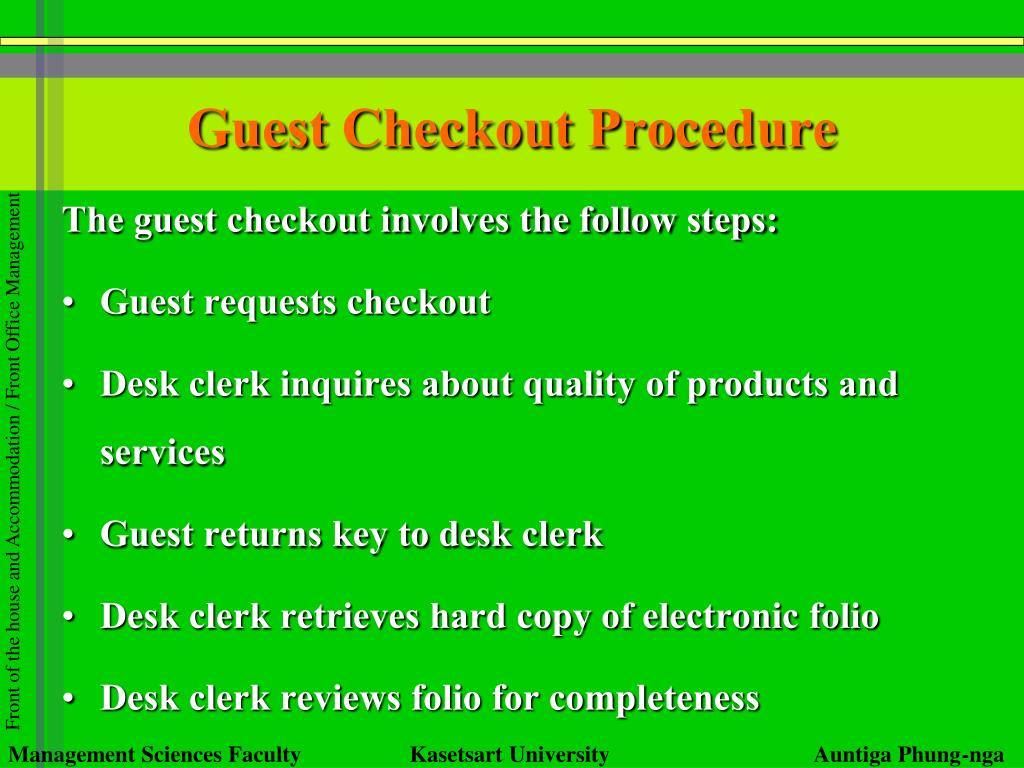 Guest Checkout Procedure

Front of the house and Accommodation / Front Office Management

The guest checkout involves the follow steps:

• Guest requests checkout

• Desk clerk inquires about quality of products and services

• Guest returns key to desk clerk

• Desk clerk retrieves hard copy of electronic folio

• Desk clerk reviews folio for completeness

Management Sciences Faculty Kasetsart University Auntiga Phung-nga